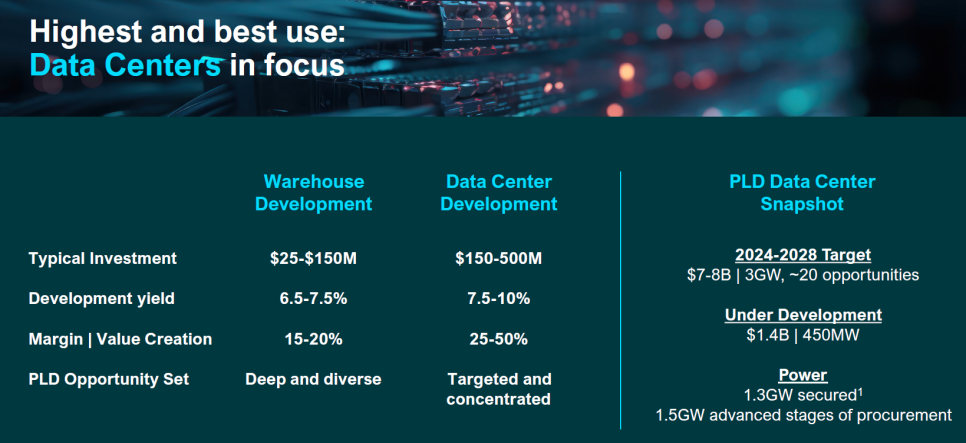 Highest and best use:
Data Centers in focus

| | Warehouse Development | Data Center Development |
|---|---|---|
| Typical Investment | \$25-\$150M | \$150-500M |
| Development yield | 6.5-7.5% | 7.5-10% |
| Margin \| Value Creation | 15-20% | 25-50% |
| PLD Opportunity Set | Deep and diverse | Targeted and concentrated |

PLD Data Center Snapshot

2024-2028 Target
\$7-8B | 3GW, ~20 opportunities

Under Development
\$1.4B | 450MW

Power
1.3GW secured$^1$
1.5GW advanced stages of procurement